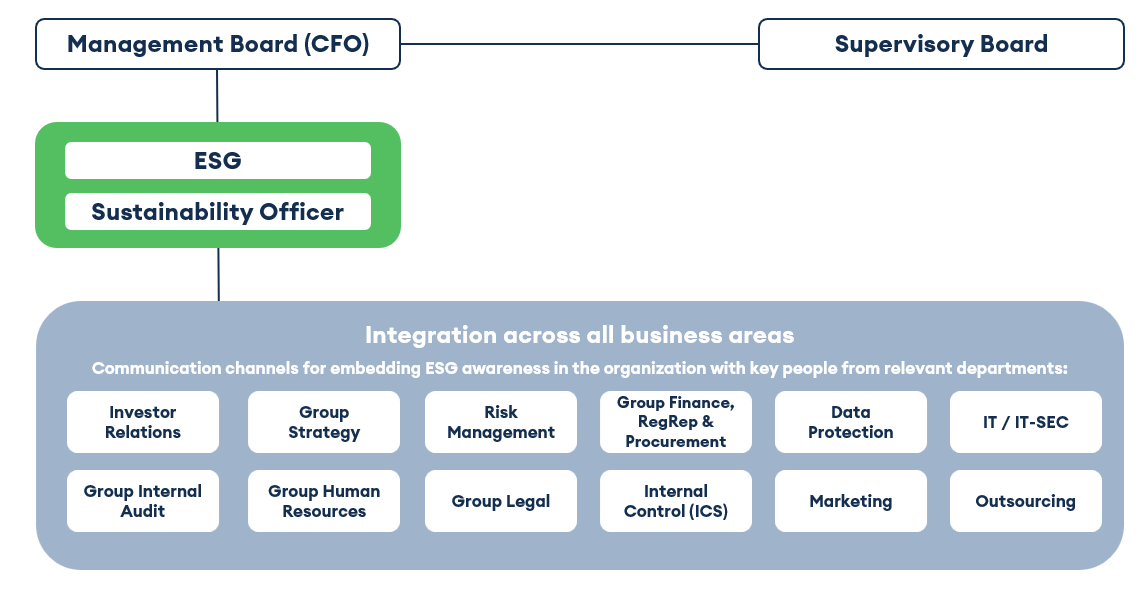 Management Board (CFO)

Supervisory Board

ESG

Sustainability Officer

Integration across all business areas

Communication channels for embedding ESG awareness in the organization with key people from relevant departments:

Investor Relations

Group Strategy

Risk Management

Group Finance, RegRep & Procurement

Data Protection

IT / IT-SEC

Group Internal Audit

Group Human Resources

Group Legal

Internal Control (ICS)

Marketing

Outsourcing